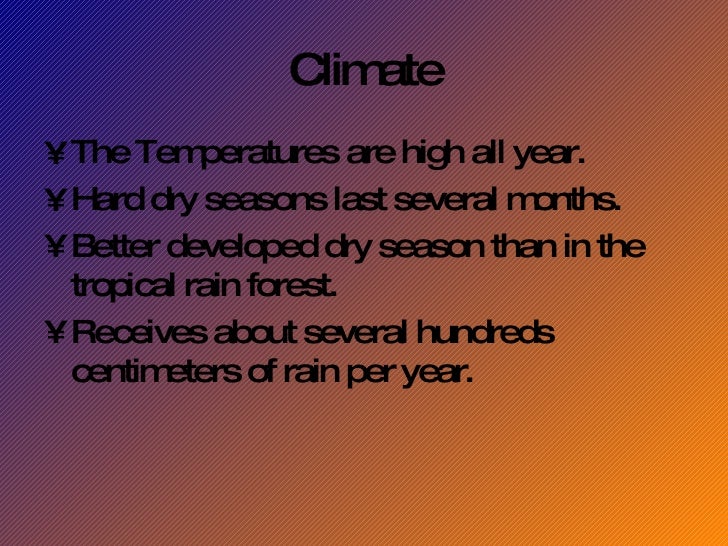 Climate

¥ The Temperatures are high all year.

¥ Hard dry seasons last several months.

¥ Better developed dry season than in the tropical rain forest.

¥ Receives about several hundreds centimeters of rain per year.